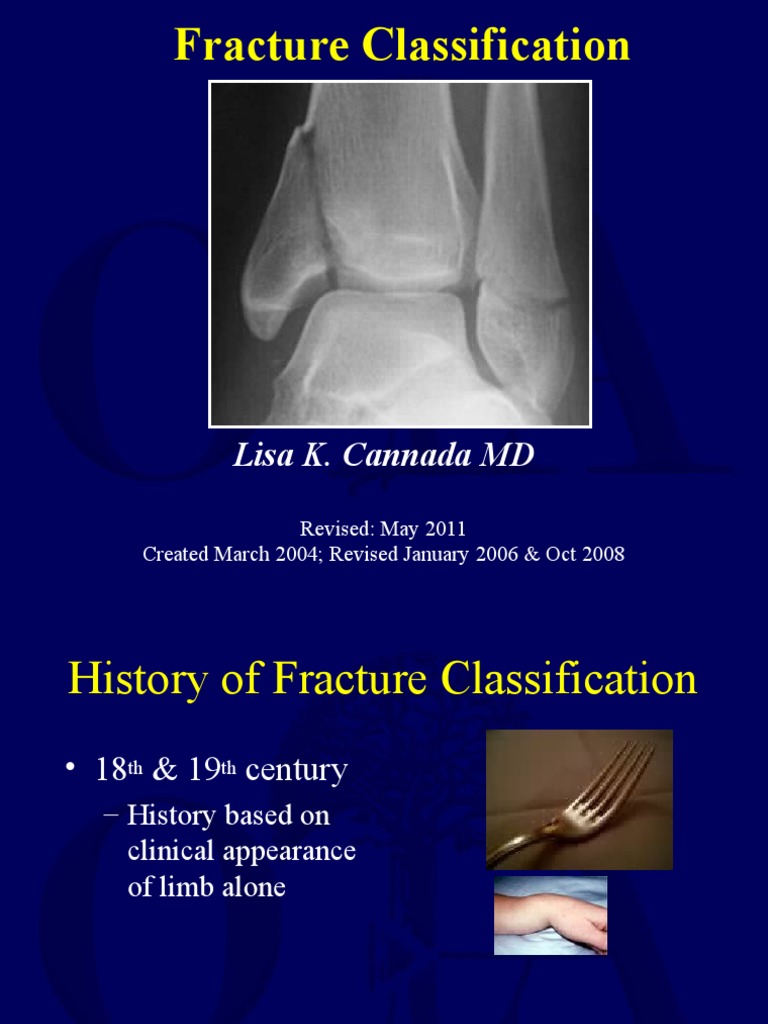 Fracture Classification

Lisa K. Cannada MD

Revised: May 2011
Created March 2004; Revised January 2006 & Oct 2008

History of Fracture Classification

• 18th & 19th century
– History based on clinical appearance of limb alone